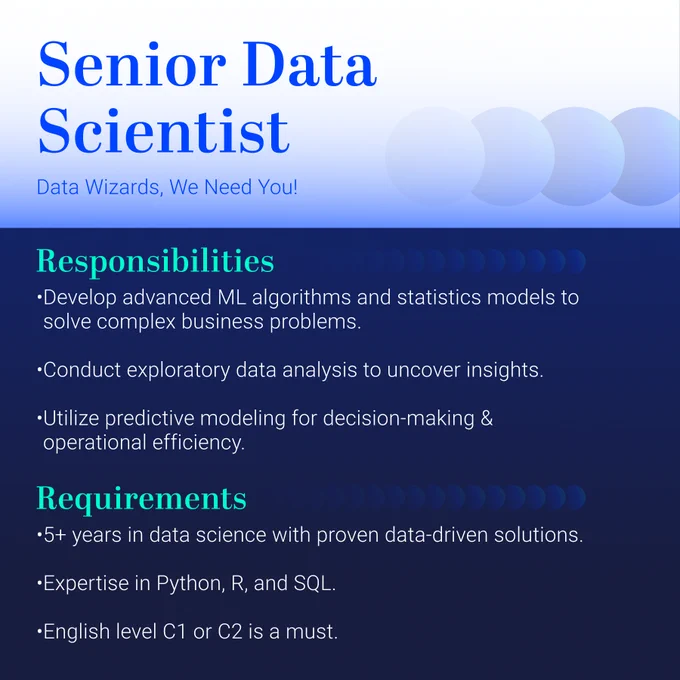 Senior Data Scientist

Data Wizards, We Need You!

Responsibilities

•Develop advanced ML algorithms and statistics models to solve complex business problems.

•Conduct exploratory data analysis to uncover insights.

•Utilize predictive modeling for decision-making & operational efficiency.

Requirements

•5+ years in data science with proven data-driven solutions.

•Expertise in Python, R, and SQL.

•English level C1 or C2 is a must.